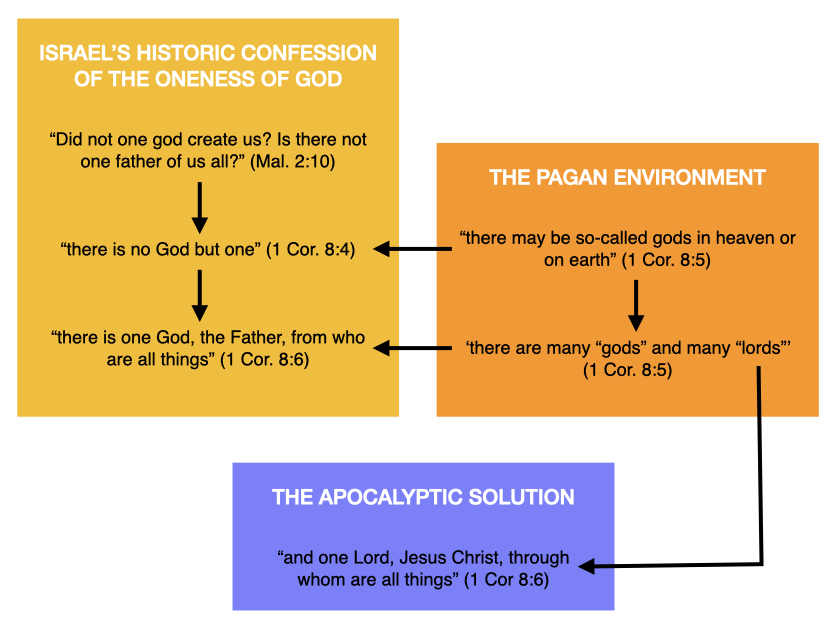 ISRAEL'S HISTORIC CONFESSION OF THE ONENESS OF GOD

"Did not one god create us? Is there not one father of us all?" (Mal. 2:10)

"there is no God but one" (1 Cor. 8:4)

"there is one God, the Father, from who are all things" (1 Cor. 8:6)

THE PAGAN ENVIRONMENT

"there may be so-called gods in heaven or on earth" (1 Cor. 8:5)

'there are many "gods" and many "lords"' (1 Cor. 8:5)

THE APOCALYPTIC SOLUTION

"and one Lord, Jesus Christ, through whom are all things" (1 Cor 8:6)